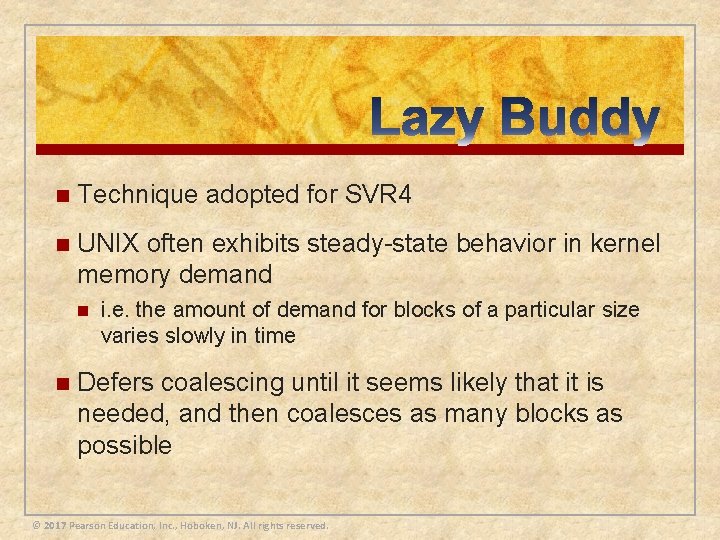 Lazy Buddy

Technique adopted for SVR4

UNIX often exhibits steady-state behavior in kernel memory demand

i.e. the amount of demand for blocks of a particular size varies slowly in time

Defers coalescing until it seems likely that it is needed, and then coalesces as many blocks as possible

© 2017 Pearson Education, Inc., Hoboken, NJ. All rights reserved.